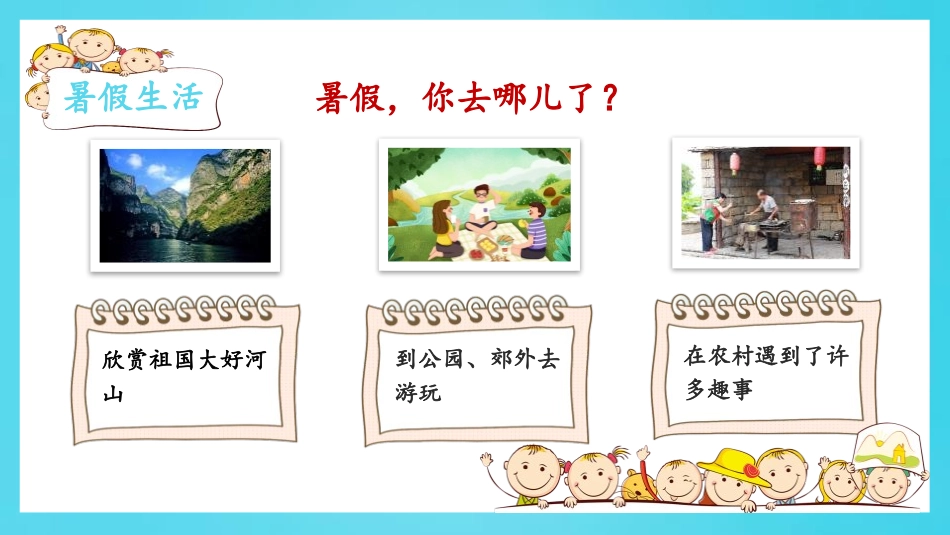 暑假生活

暑假，你去哪儿了？

欣赏祖国大好河山

到公园、郊外去游玩

在农村遇到了许多趣事